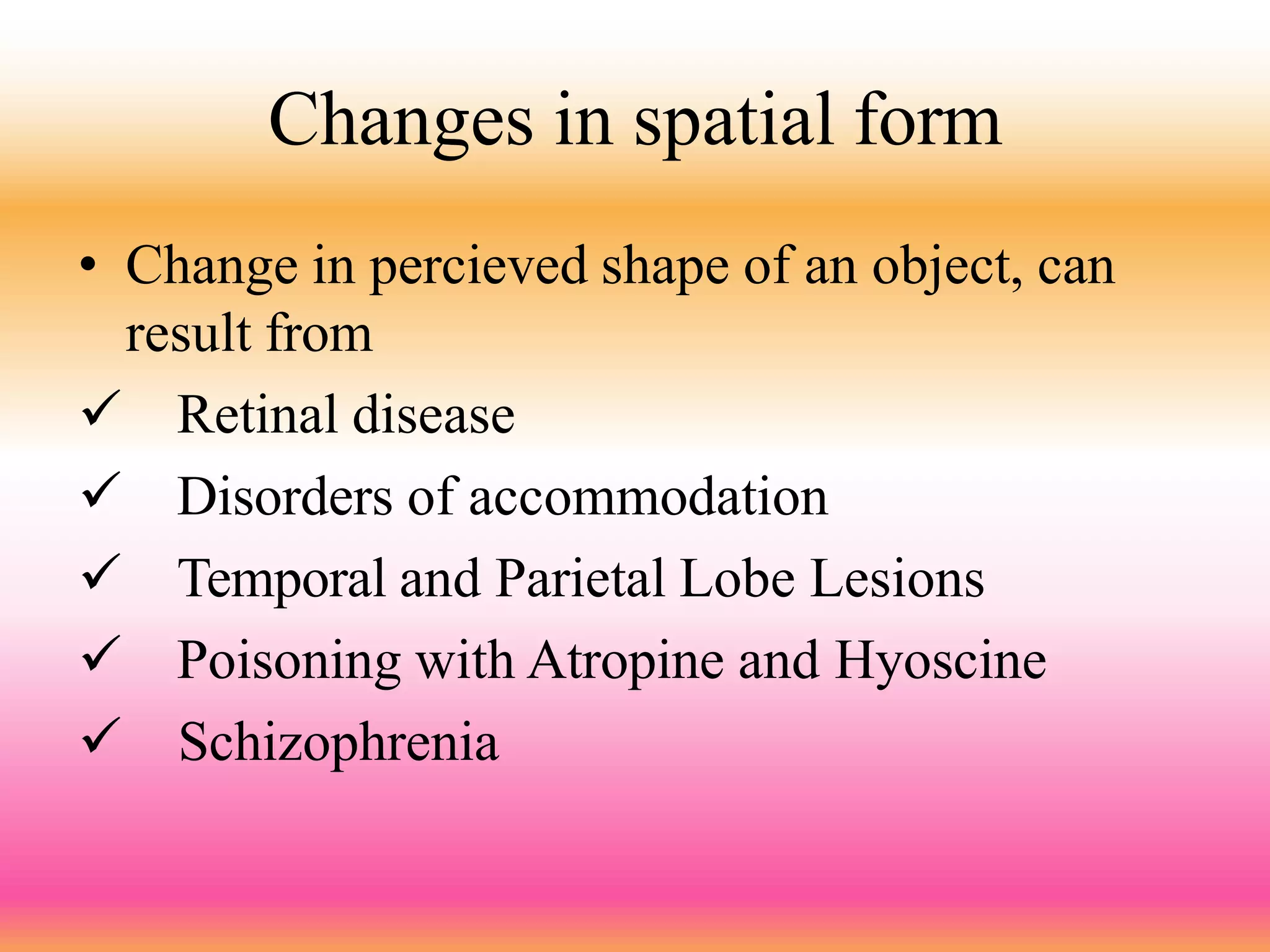 Changes in spatial form

• Change in percieved shape of an object, can result from

✓ Retinal disease
✓ Disorders of accommodation
✓ Temporal and Parietal Lobe Lesions
✓ Poisoning with Atropine and Hyoscine
✓ Schizophrenia